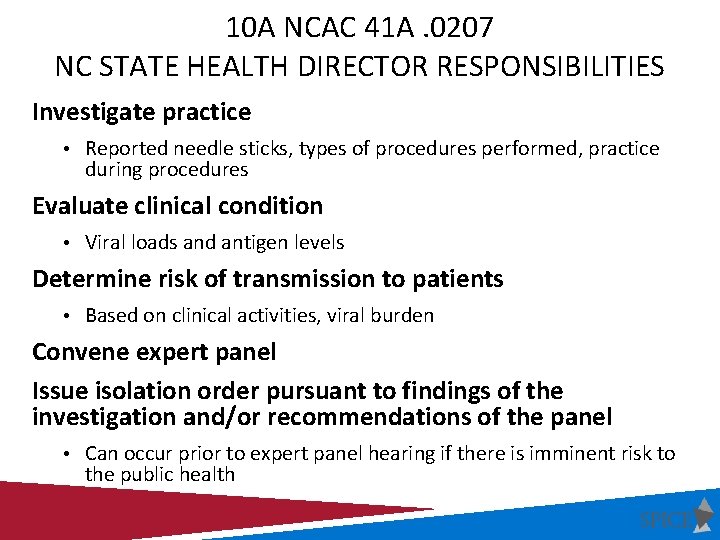 10A NCAC 41A .0207
NC STATE HEALTH DIRECTOR RESPONSIBILITIES

Investigate practice

• Reported needle sticks, types of procedures performed, practice during procedures

Evaluate clinical condition

• Viral loads and antigen levels

Determine risk of transmission to patients

• Based on clinical activities, viral burden

Convene expert panel

Issue isolation order pursuant to findings of the investigation and/or recommendations of the panel

• Can occur prior to expert panel hearing if there is imminent risk to the public health

SPICE